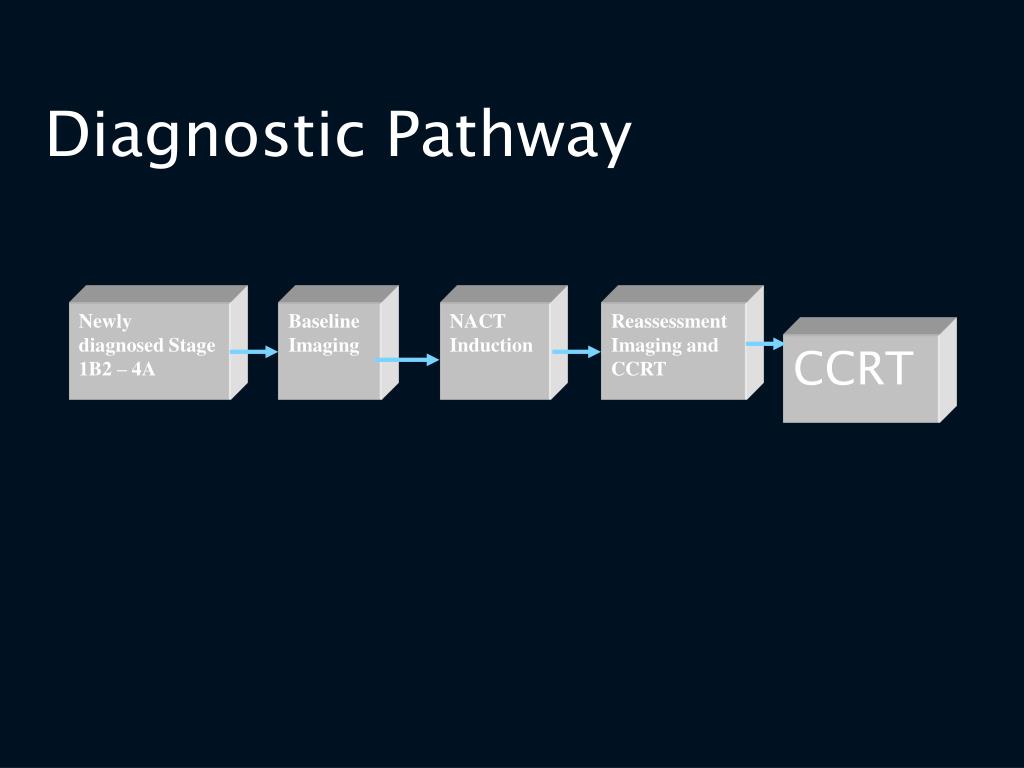 Diagnostic Pathway

Newly diagnosed Stage 1B2 – 4A

Baseline Imaging

NACT Induction

Reassessment Imaging and CCRT

CCRT